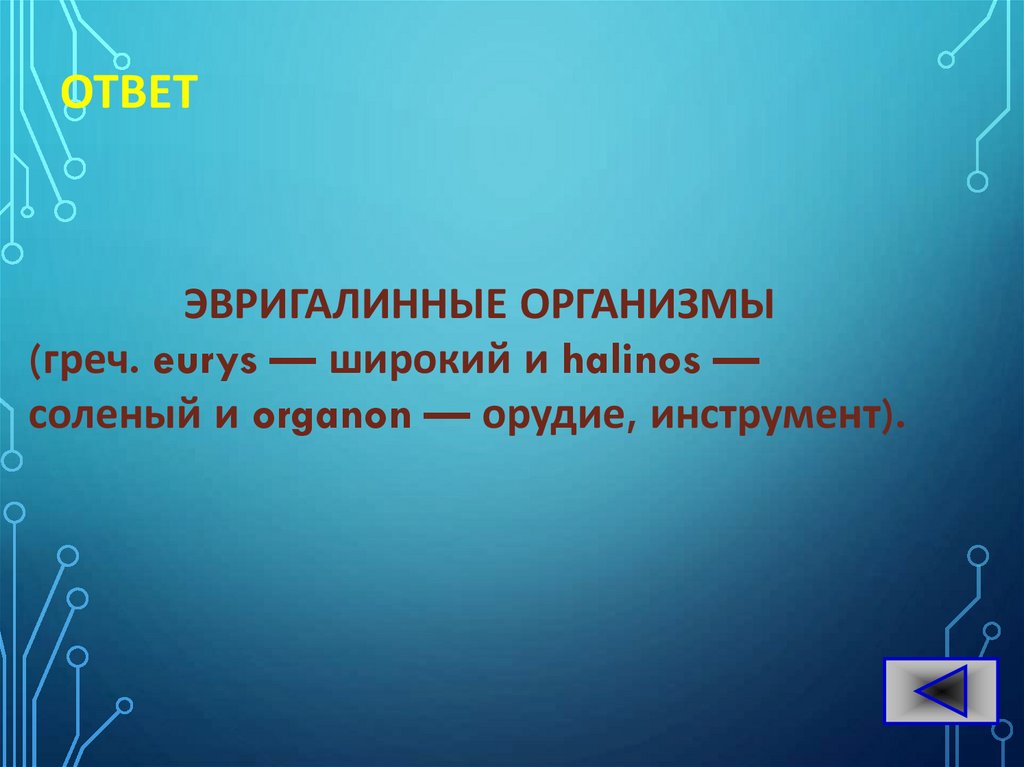 ОТВЕТ

ЭВРИГАЛИННЫЕ ОРГАНИЗМЫ (греч. eurys — широкий и halinos — соленый и organon — орудие, инструмент).